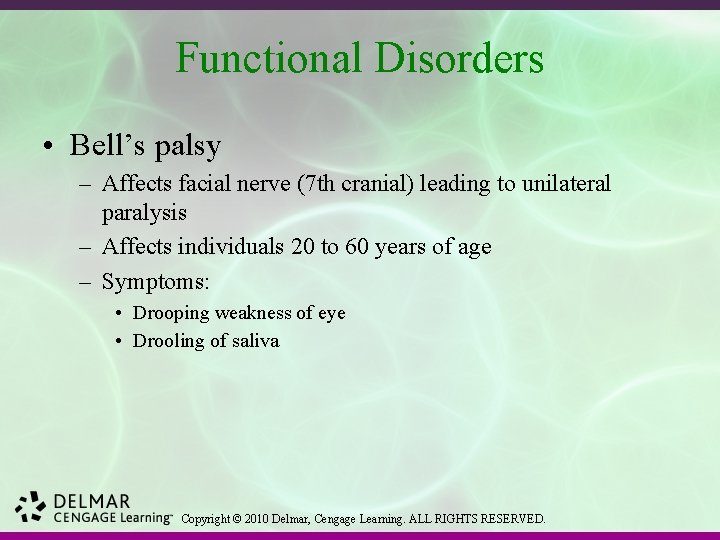 Functional Disorders

• Bell's palsy
– Affects facial nerve (7th cranial) leading to unilateral paralysis
– Affects individuals 20 to 60 years of age
– Symptoms:
• Drooping weakness of eye
• Drooling of saliva

DELMAR CENGAGE Learning™ Copyright © 2010 Delmar, Cengage Learning. ALL RIGHTS RESERVED.